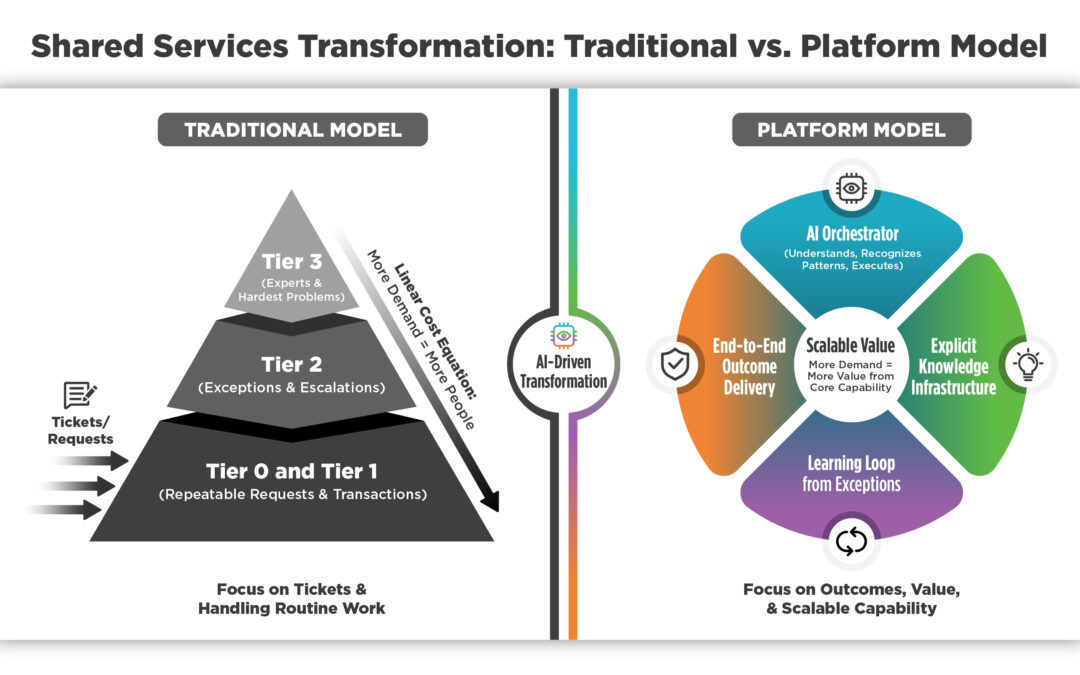 Shared Services Transformation: Traditional vs. Platform Model

TRADITIONAL MODEL

Tier 3
(Experts & Hardest Problems)

Tier 2
(Exceptions & Escalations)

Tier 0 and Tier 1
(Repeatable Requests & Transactions)

Tickets/ Requests

Linear Cost Equation:
More Demand = More People

Focus on Tickets & Handling Routine Work

AI-Driven Transformation

PLATFORM MODEL

AI Orchestrator
(Understands, Recognizes Patterns, Executes)

End-to-End Outcome Delivery

Scalable Value
More Demand = More Value from Core Capability

Explicit Knowledge Infrastructure

Learning Loop from Exceptions

Focus on Outcomes, Value, & Scalable Capability